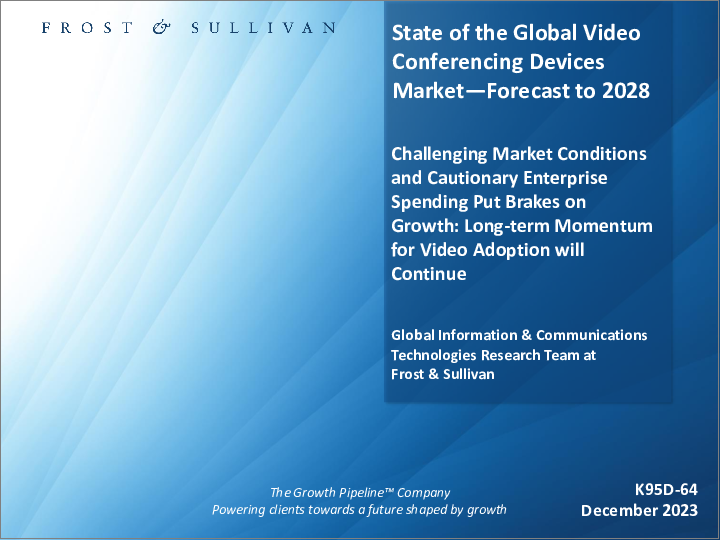 FROST & SULLIVAN

State of the Global Video Conferencing Devices Market—Forecast to 2028

Challenging Market Conditions and Cautionary Enterprise Spending Put Brakes on Growth: Long-term Momentum for Video Adoption will Continue

Global Information & Communications Technologies Research Team at Frost & Sullivan

The Growth Pipeline™ Company
Powering clients towards a future shaped by growth

K95D-64
December 2023